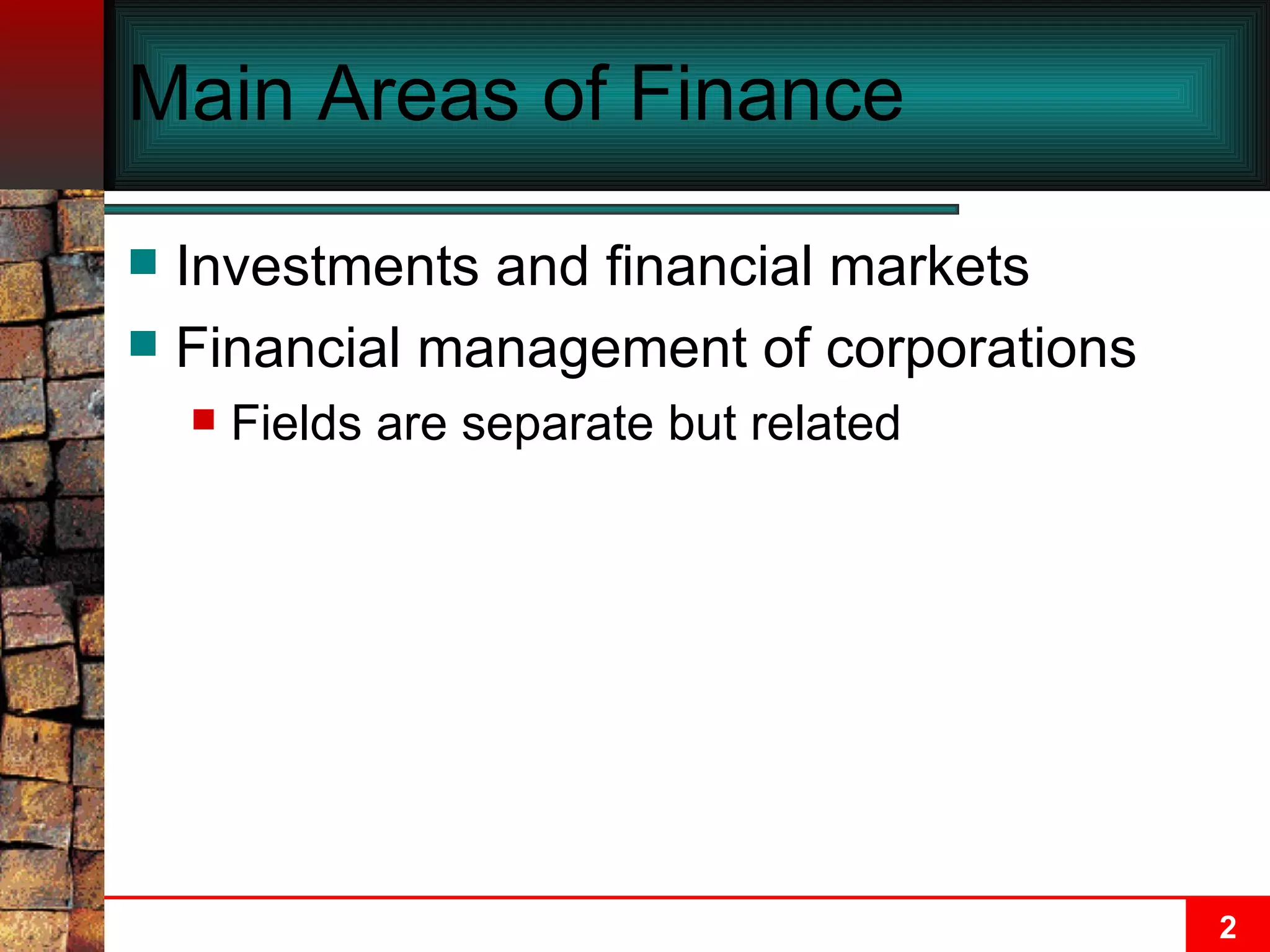 Main Areas of Finance

Investments and financial markets

Financial management of corporations

Fields are separate but related

2